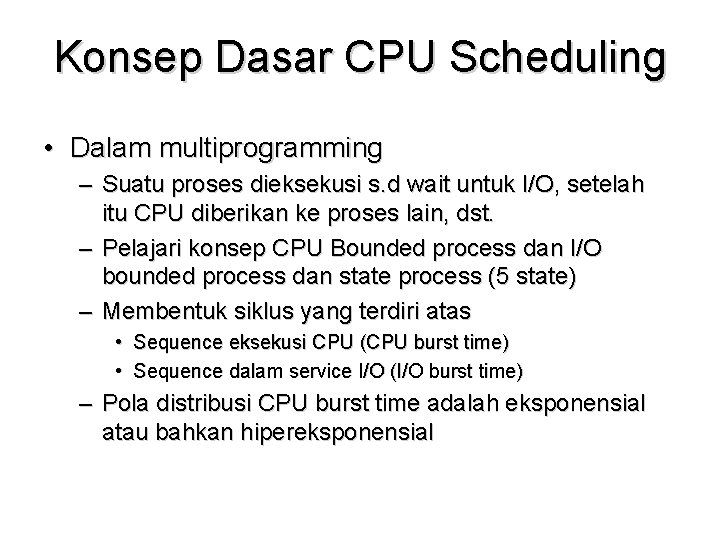 Konsep Dasar CPU Scheduling

• Dalam multiprogramming

– Suatu proses dieksekusi s.d wait untuk I/O, setelah itu CPU diberikan ke proses lain, dst.

– Pelajari konsep CPU Bounded process dan I/O bounded process dan state process (5 state)

– Membentuk siklus yang terdiri atas

• Sequence eksekusi CPU (CPU burst time)

• Sequence dalam service I/O (I/O burst time)

– Pola distribusi CPU burst time adalah eksponensial atau bahkan hipereksponensial